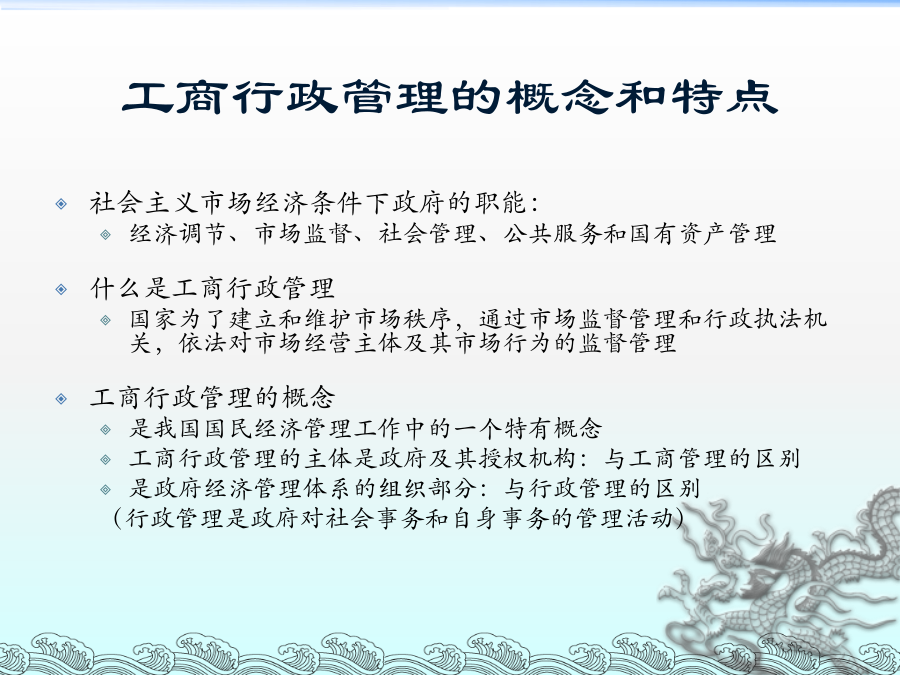 工商行政管理的概念和特点

社会主义市场经济条件下政府的职能：
经济调节、市场监督、社会管理、公共服务和国有资产管理

什么是工商行政管理
国家为了建立和维护市场秩序，通过市场监督管理和行政执法机关，依法对市场经营主体及其市场行为的监督管理

工商行政管理的概念
是我国国民经济管理工作中的一个特有概念
工商行政管理的主体是政府及其授权机构：与工商管理的区别
是政府经济管理体系的组织部分：与行政管理的区别
（行政管理是政府对社会事务和自身事务的管理活动）